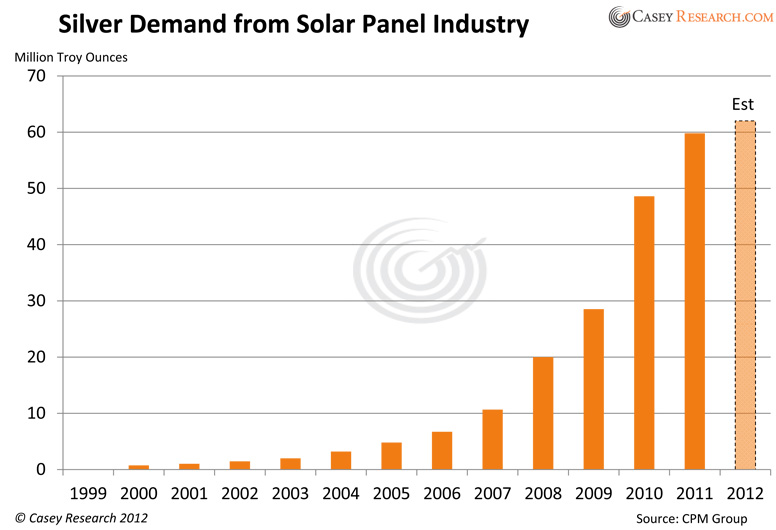 Silver Demand from Solar Panel Industry

CASEY RESEARCH.COM

Million Troy Ounces

70
60
50
40
30
20
10
0

Est

1999 2000 2001 2002 2003 2004 2005 2006 2007 2008 2009 2010 2011 2012

© Casey Research 2012

Source: CPM Group